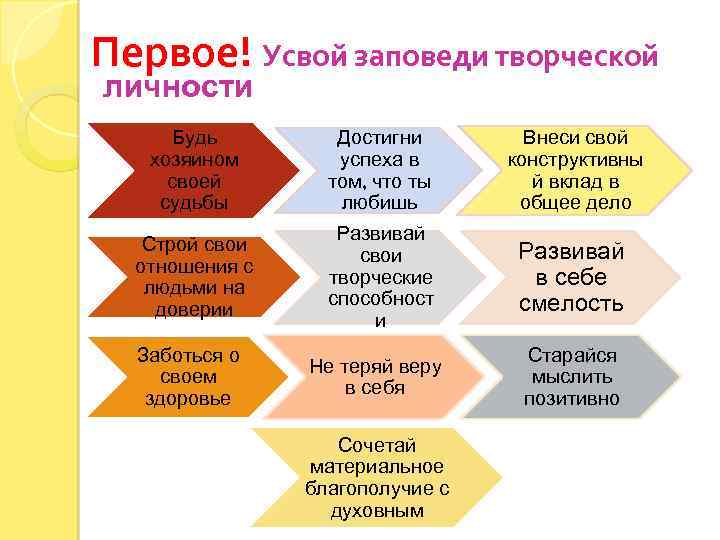 Первое! Усвой заповеди творческой личности

Будь хозяином своей судьбы

Достигни успеха в том, что ты любишь

Внеси свой конструктивный вклад в общее дело

Строй свои отношения с людьми на доверии

Развивай свои творческие способности

Развивай в себе смелость

Заботься о своем здоровье

Не теряй веру в себя

Старайся мыслить позитивно

Сочетай материальное благополучие с духовным